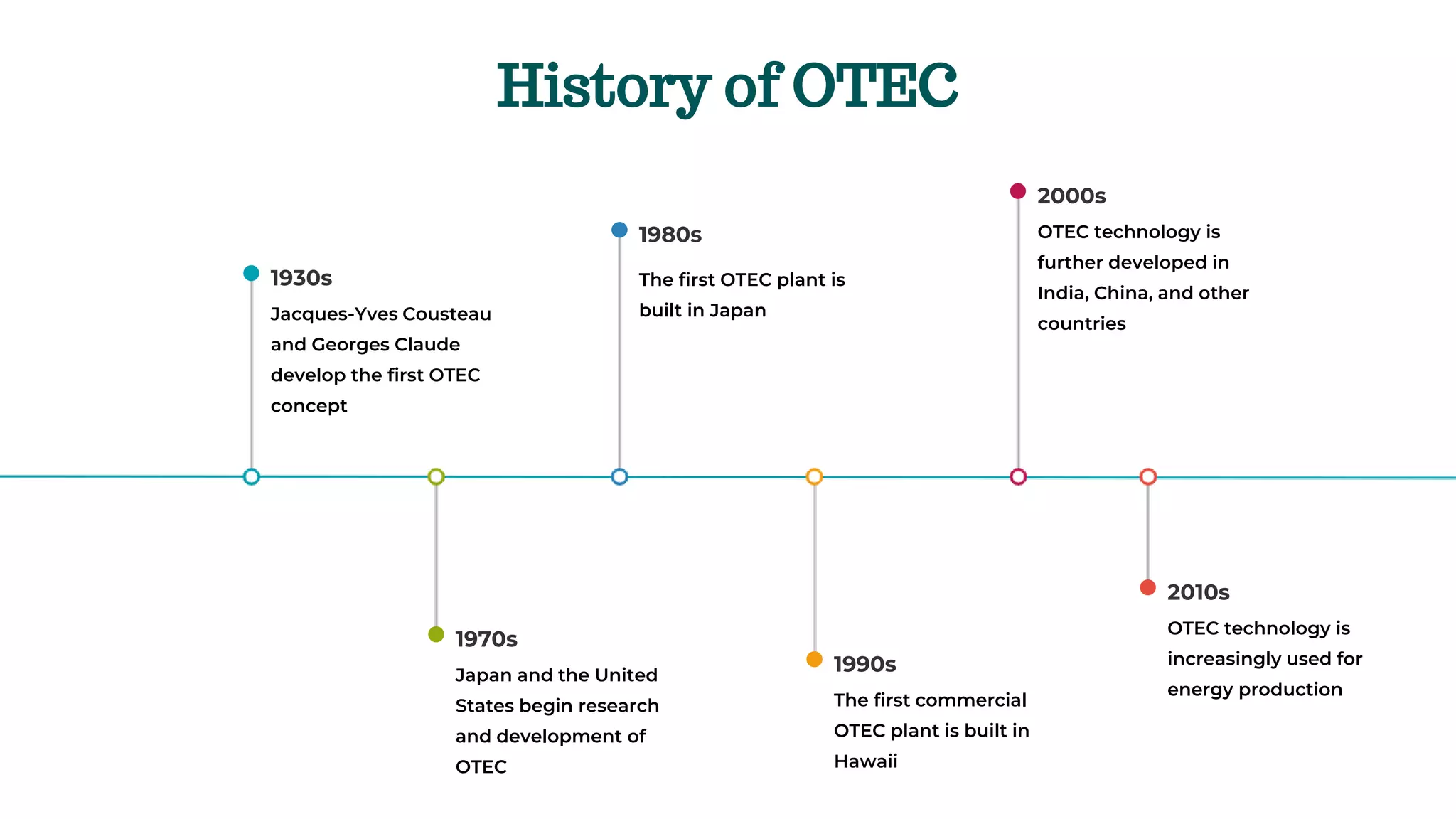 History of OTEC

1930s
Jacques-Yves Cousteau and Georges Claude develop the first OTEC concept

1970s
Japan and the United States begin research and development of OTEC

1980s
The first OTEC plant is built in Japan

1990s
The first commercial OTEC plant is built in Hawaii

2000s
OTEC technology is further developed in India, China, and other countries

2010s
OTEC technology is increasingly used for energy production